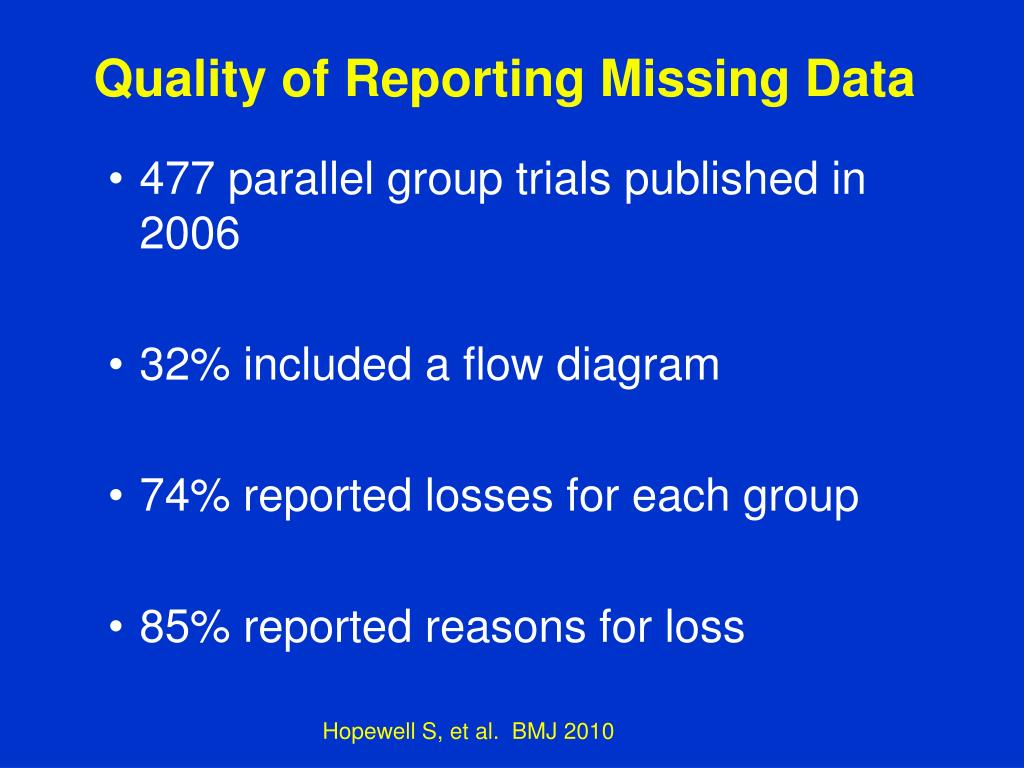 Quality of Reporting Missing Data

• 477 parallel group trials published in 2006

• 32% included a flow diagram

• 74% reported losses for each group

• 85% reported reasons for loss

Hopewell S, et al. BMJ 2010